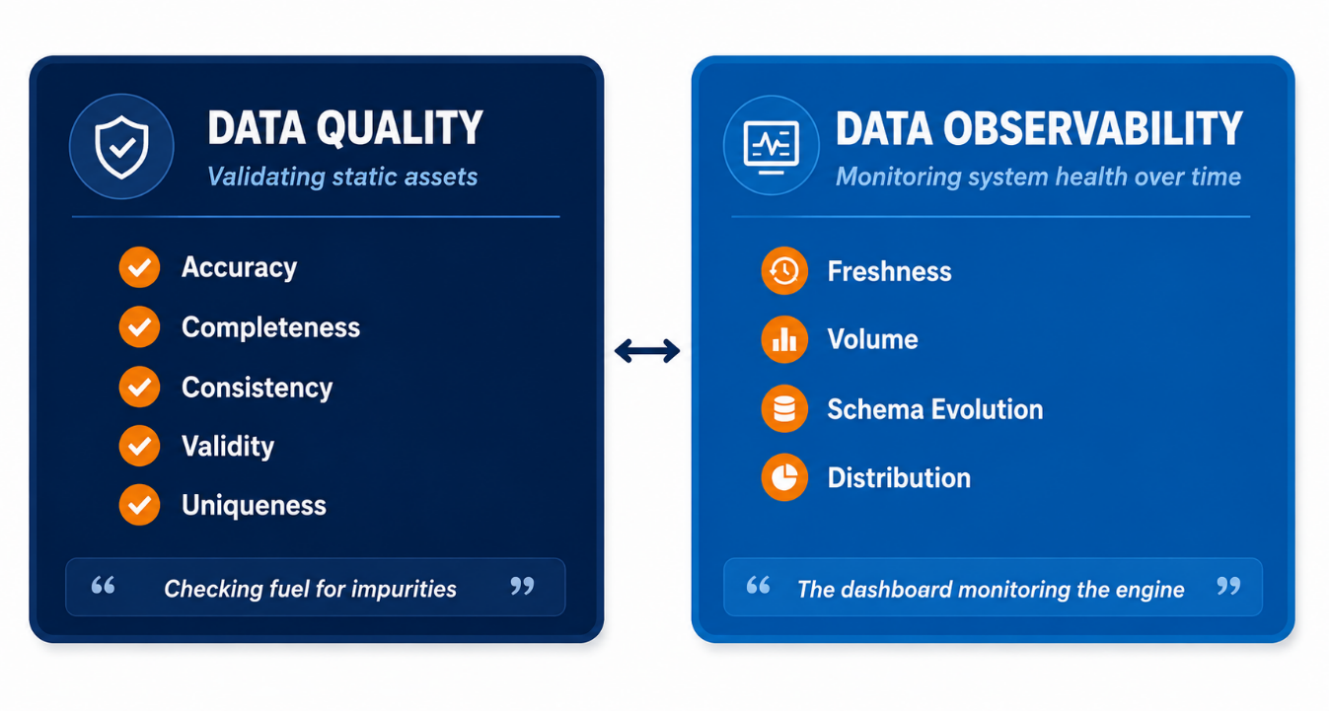 DATA QUALITY
Validating static assets

Accuracy
Completeness
Consistency
Validity
Uniqueness

“ Checking fuel for impurities ”

DATA OBSERVABILITY
Monitoring system health over time

Freshness
Volume
Schema Evolution
Distribution

“ The dashboard monitoring the engine ”